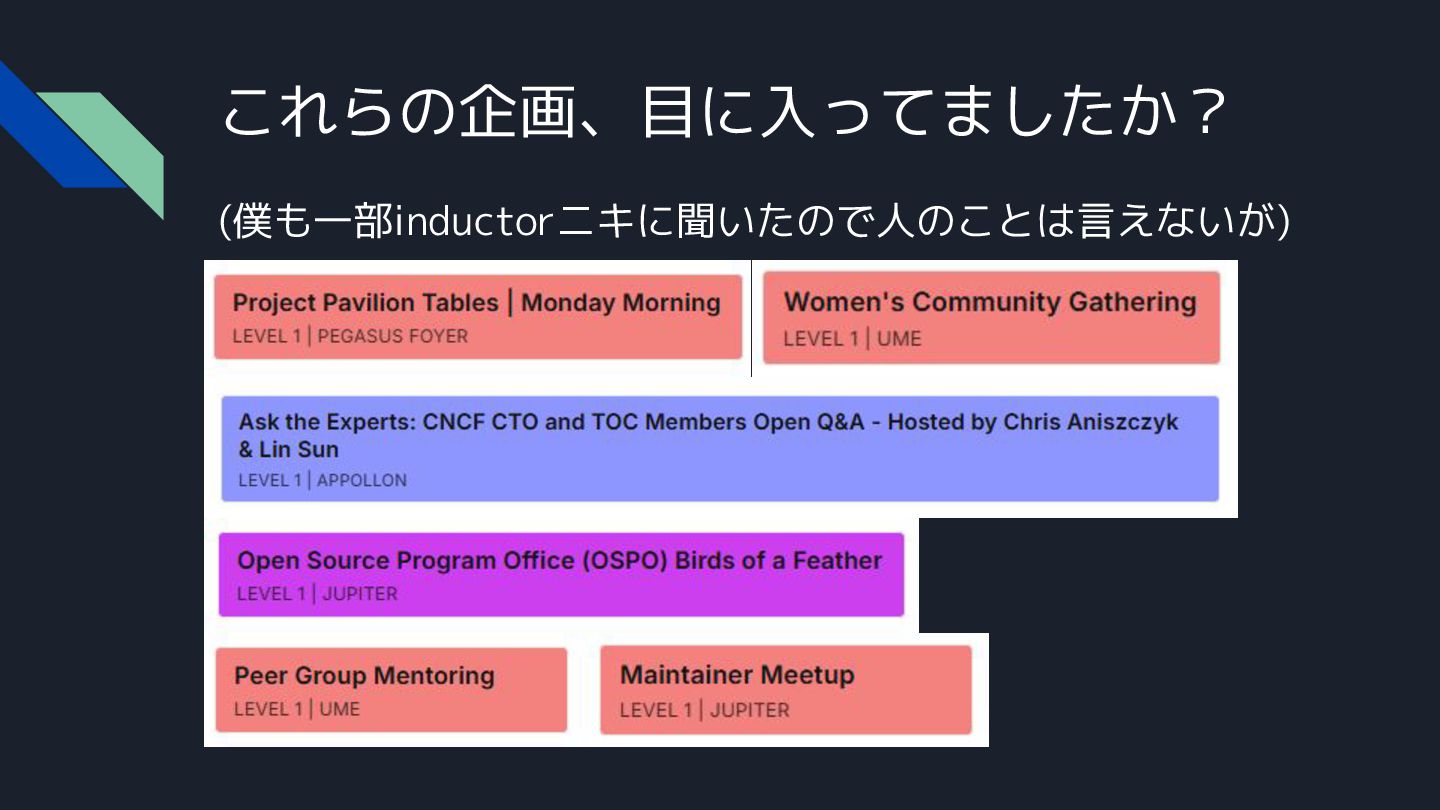 これらの企画、目に入ってましたか？

(僕も一部inductorニキに聞いたので人のことは言えないが)

Project Pavilion Tables | Monday Morning
LEVEL 1 | PEGASUS FOYER

Women's Community Gathering
LEVEL 1 | UME

Ask the Experts: CNCF CTO and TOC Members Open Q&A - Hosted by Chris Aniszczyk & Lin Sun
LEVEL 1 | APPOLLON

Open Source Program Office (OSPO) Birds of a Feather
LEVEL 1 | JUPITER

Peer Group Mentoring
LEVEL 1 | UME

Maintainer Meetup
LEVEL 1 | JUPITER